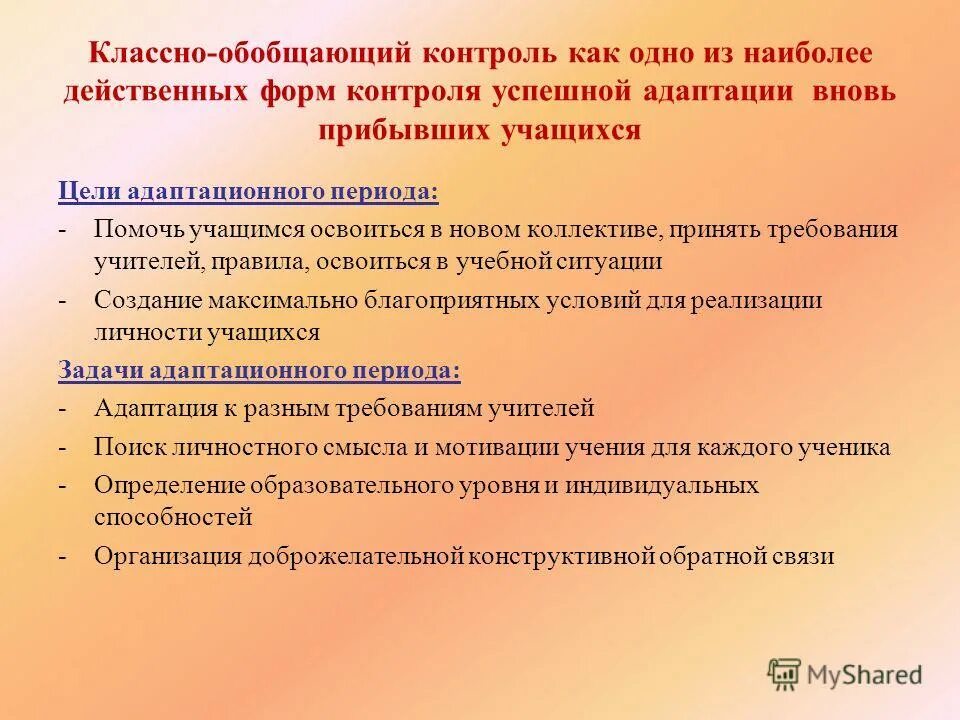 Классно-обобщающий контроль как одно из наиболее действенных форм контроля успешной адаптации вновь прибывших учащихся

Цели адаптационного периода:

- Помочь учащимся освоиться в новом коллективе, принять требования учителей, правила, освоиться в учебной ситуации
- Создание максимально благоприятных условий для реализации личности учащихся

Задачи адаптационного периода:

- Адаптация к разным требованиям учителей
- Поиск личностного смысла и мотивации учения для каждого ученика
- Определение образовательного уровня и индивидуальных способностей
- Организация доброжелательной конструктивной обратной связи

MyShared